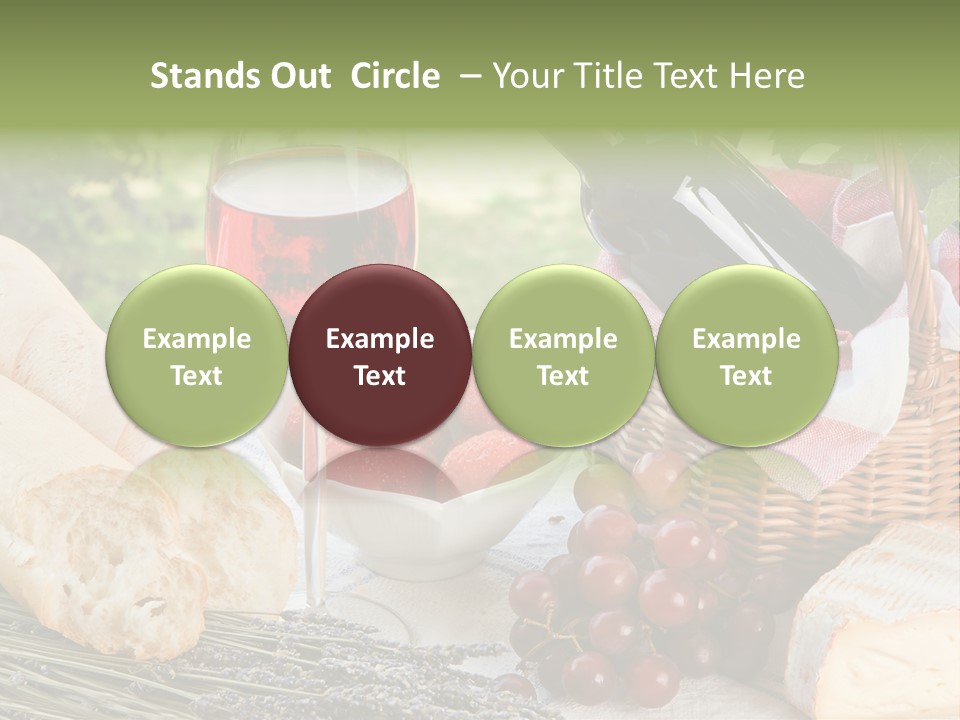 Stands Out Circle – Your Title Text Here

Example Text

Example Text

Example Text

Example Text